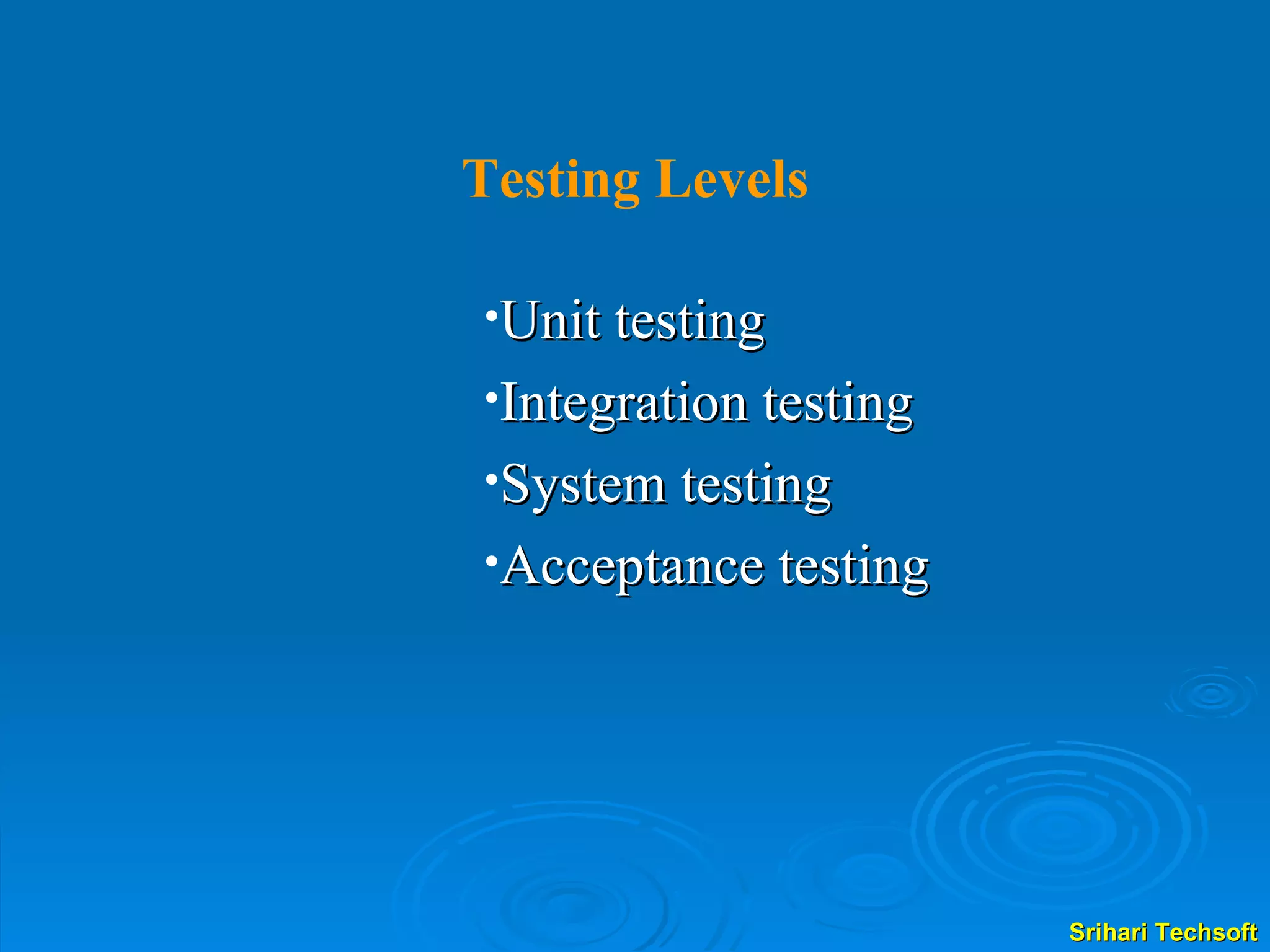 Testing Levels

•Unit testing
•Integration testing
•System testing
•Acceptance testing

Srihari Techsoft